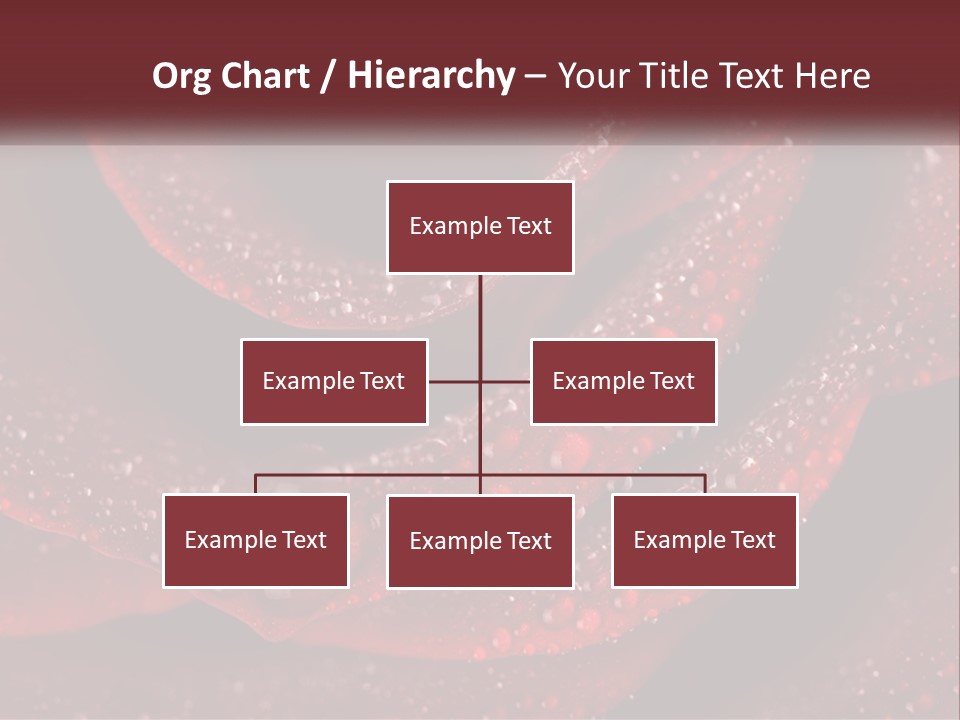 Org Chart / Hierarchy – Your Title Text Here

Example Text

Example Text

Example Text

Example Text

Example Text

Example Text